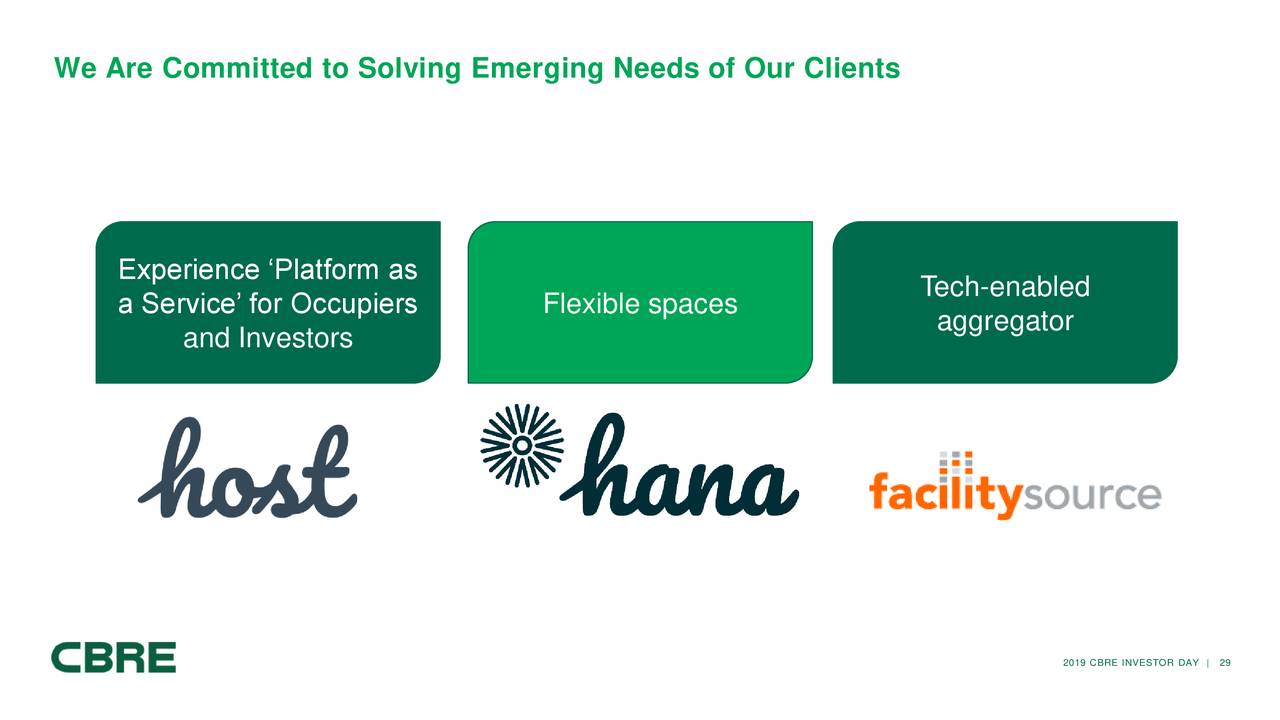 We Are Committed to Solving Emerging Needs of Our Clients

Experience ‘Platform as a Service’ for Occupiers and Investors

Flexible spaces

Tech-enabled aggregator

host

hana

facilitysource

CBRE

2019 CBRE INVESTOR DAY | 29